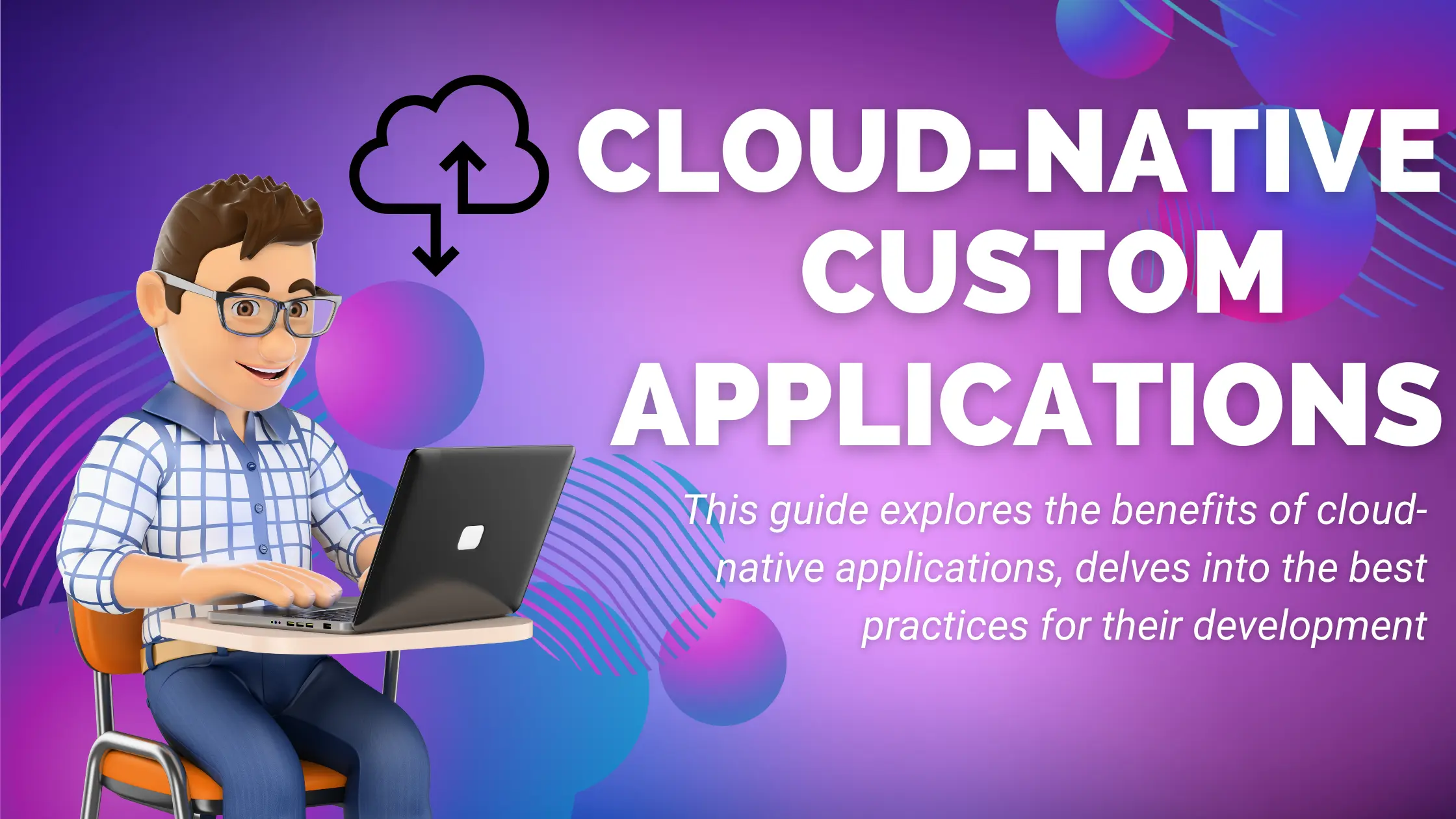 CLOUD-NATIVE CUSTOM APPLICATIONS

This guide explores the benefits of cloud-native applications, delves into the best practices for their development